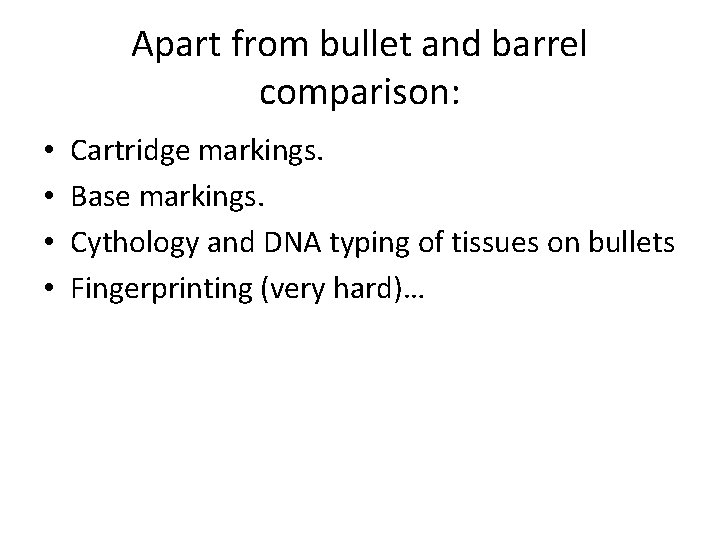 Apart from bullet and barrel comparison:

• Cartridge markings.
• Base markings.
• Cythology and DNA typing of tissues on bullets
• Fingerprinting (very hard)…